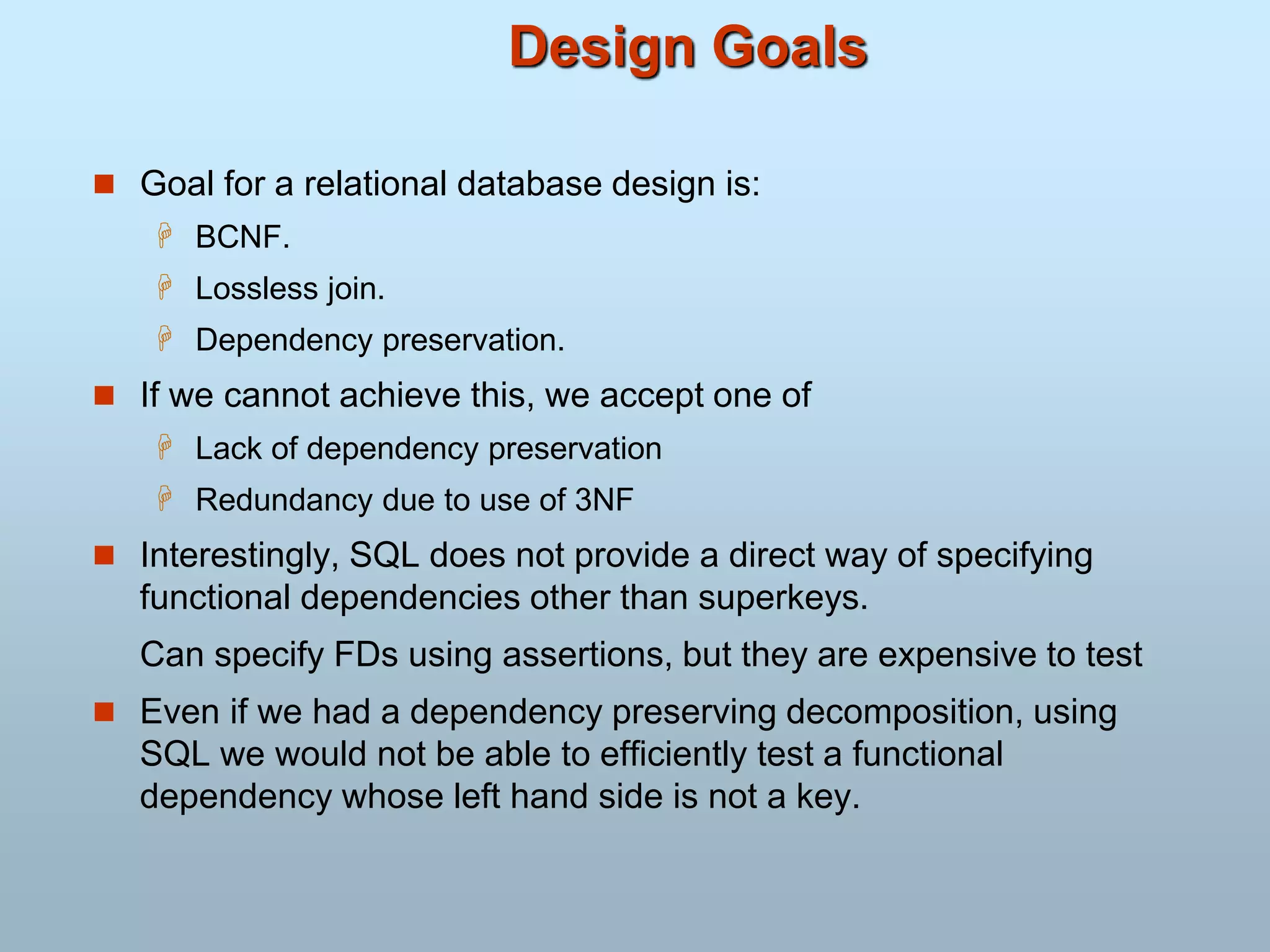 Design Goals

Goal for a relational database design is:

BCNF.

Lossless join.

Dependency preservation.

If we cannot achieve this, we accept one of

Lack of dependency preservation

Redundancy due to use of 3NF

Interestingly, SQL does not provide a direct way of specifying functional dependencies other than superkeys.

Can specify FDs using assertions, but they are expensive to test

Even if we had a dependency preserving decomposition, using SQL we would not be able to efficiently test a functional dependency whose left hand side is not a key.